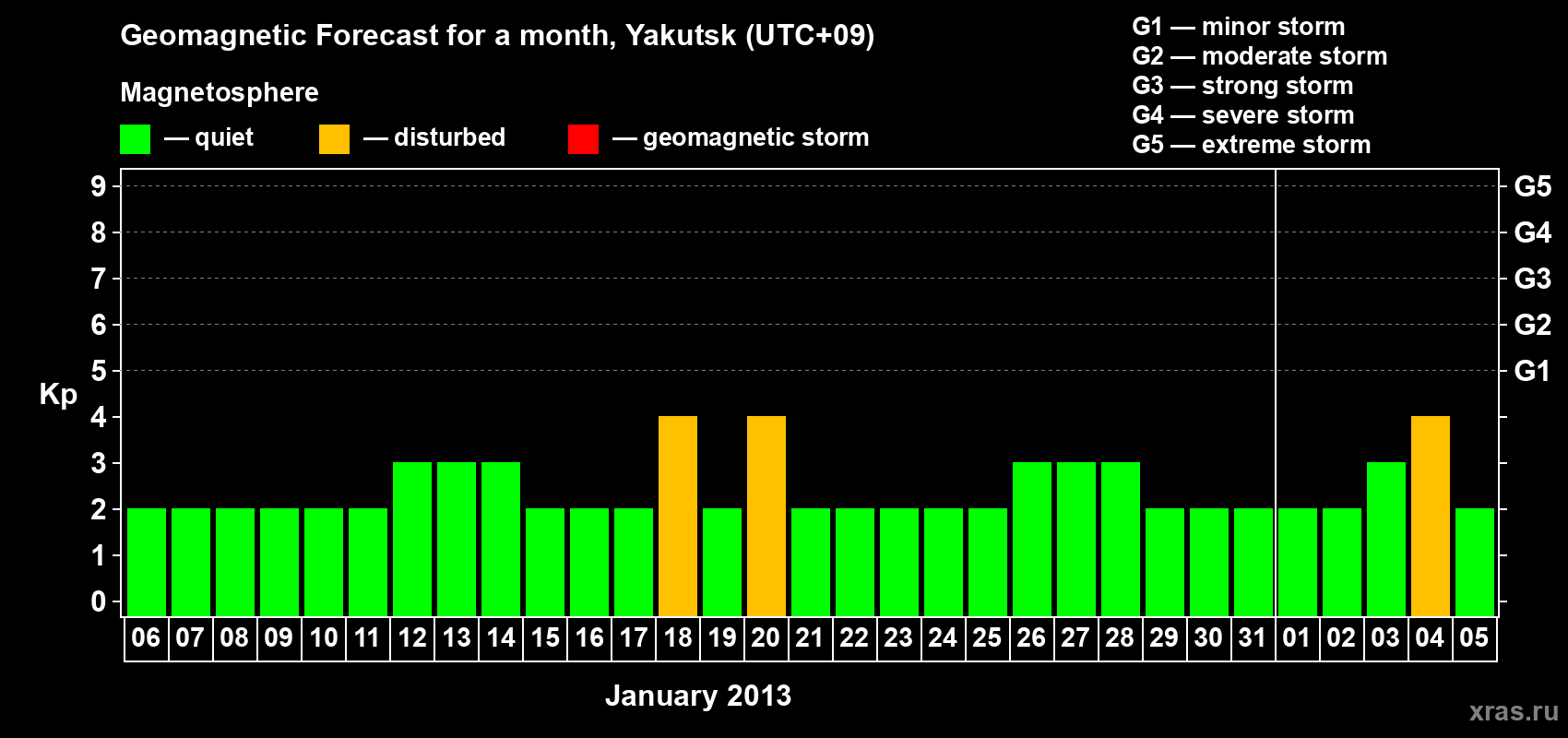 Geomagnetic Forecast for a month, Yakutsk (UTC+09)

Magnetosphere

— quiet — disturbed — geomagnetic storm

G1 — minor storm
G2 — moderate storm
G3 — strong storm
G4 — severe storm
G5 — extreme storm

Kp

9
8
7
6
5
4
3
2
1
0

G5
G4
G3
G2
G1

06 07 08 09 10 11 12 13 14 15 16 17 18 19 20 21 22 23 24 25 26 27 28 29 30 31 01 02 03 04 05

January 2013

xras.ru